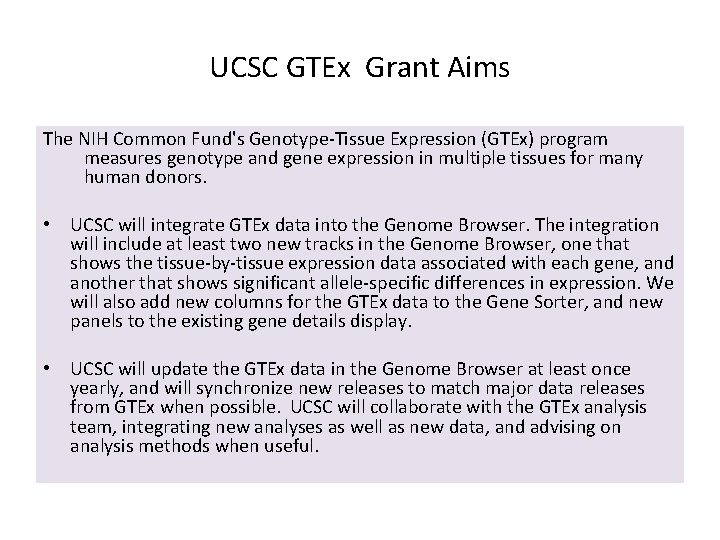 UCSC GTEx Grant Aims

The NIH Common Fund's Genotype-Tissue Expression (GTEx) program measures genotype and gene expression in multiple tissues for many human donors.

• UCSC will integrate GTEx data into the Genome Browser. The integration will include at least two new tracks in the Genome Browser, one that shows the tissue-by-tissue expression data associated with each gene, and another that shows significant allele-specific differences in expression. We will also add new columns for the GTEx data to the Gene Sorter, and new panels to the existing gene details display.

• UCSC will update the GTEx data in the Genome Browser at least once yearly, and will synchronize new releases to match major data releases from GTEx when possible. UCSC will collaborate with the GTEx analysis team, integrating new analyses as well as new data, and advising on analysis methods when useful.